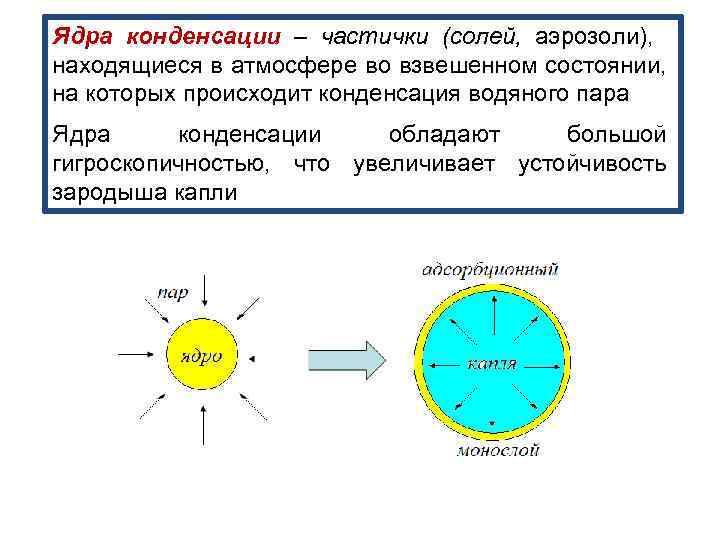 Ядра конденсации – частички (солей, аэрозоли), находящиеся в атмосфере во взвешенном состоянии, на которых происходит конденсация водяного пара

Ядра конденсации обладают большой гигроскопичностью, что увеличивает устойчивость зародыша капли

пар

ядро

адсорбционный

капля

монослой